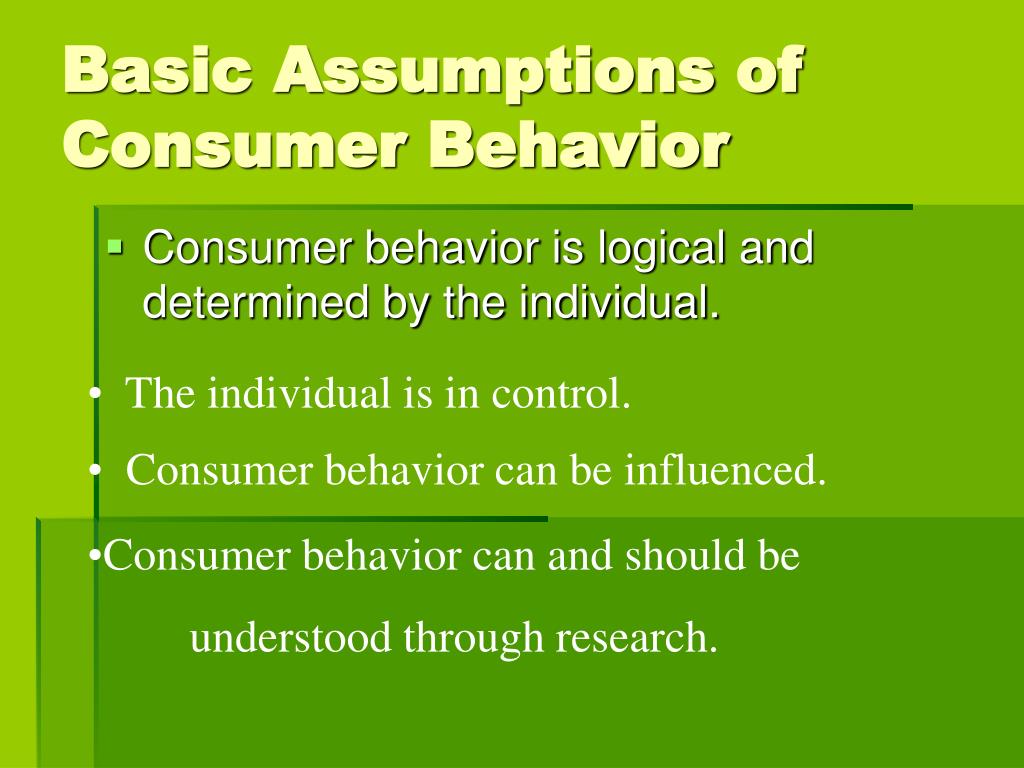 Basic Assumptions of Consumer Behavior

▪ Consumer behavior is logical and determined by the individual.

• The individual is in control.

• Consumer behavior can be influenced.

•Consumer behavior can and should be understood through research.